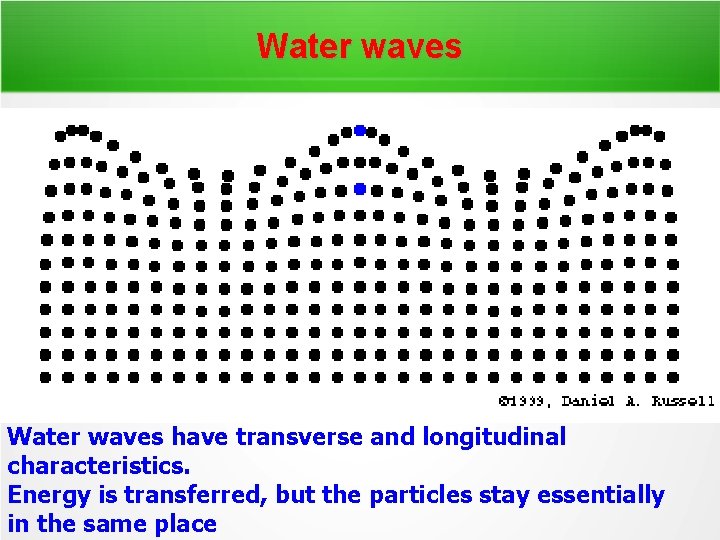 Water waves

©1999, Daniel A. Russell

Water waves have transverse and longitudinal characteristics.
Energy is transferred, but the particles stay essentially in the same place